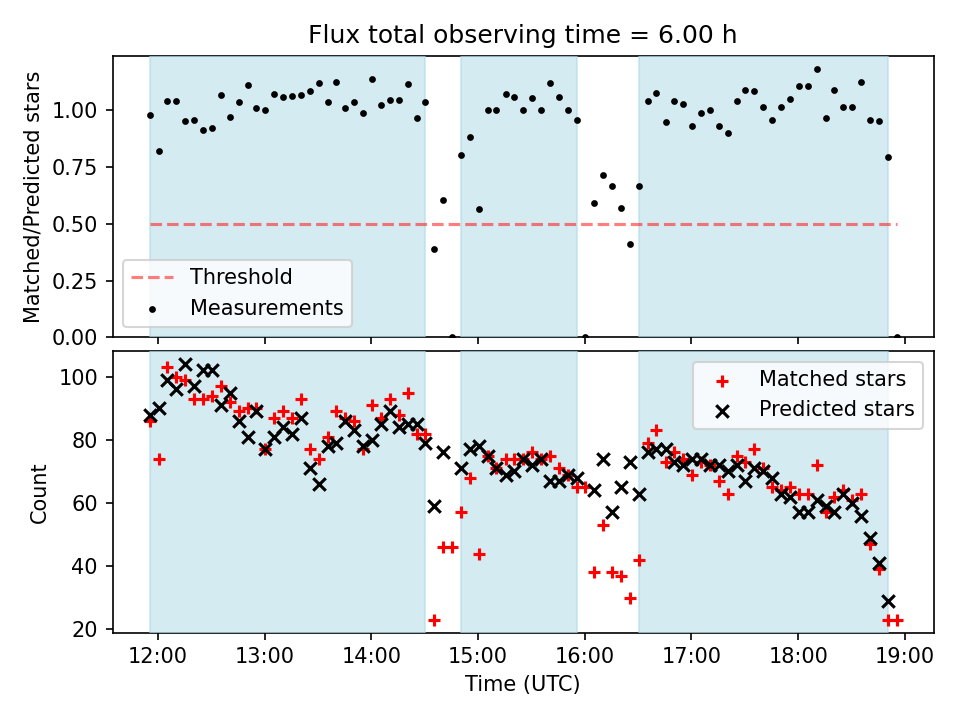 Flux total observing time = 6.00 h

Matched/Predicted stars

1.00
0.75
0.50
0.25
0.00

Threshold
Measurements

Count

100
80
60
40
20

Matched stars
Predicted stars

12:00 13:00 14:00 15:00 16:00 17:00 18:00 19:00
Time (UTC)